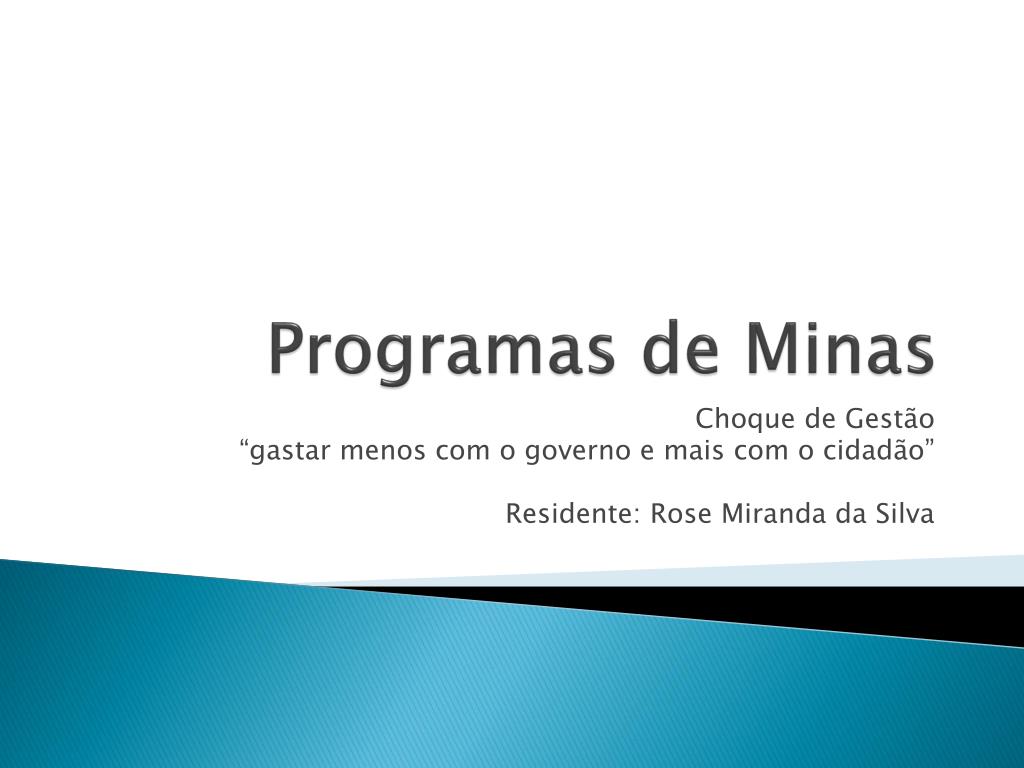 Programas de Minas

Choque de Gestão
“gastar menos com o governo e mais com o cidadão”

Residente: Rose Miranda da Silva